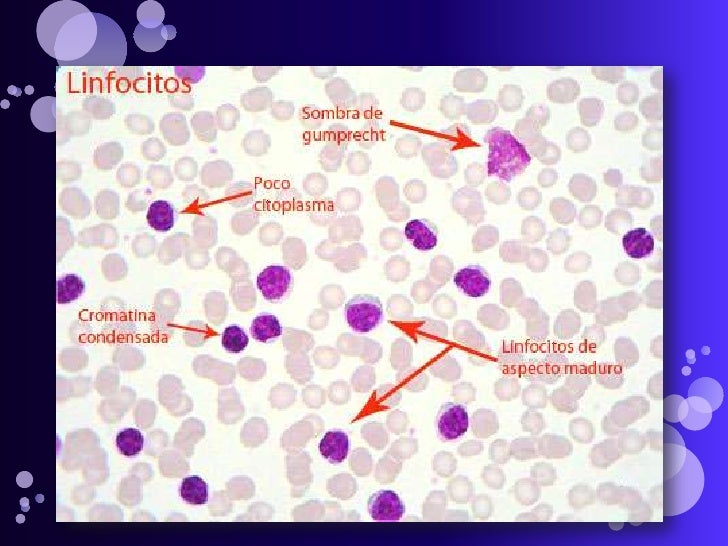 Linfocitos

Sombra de gumprecht

Poco citoplasma

Cromatina condensada

Linfocitos de aspecto maduro